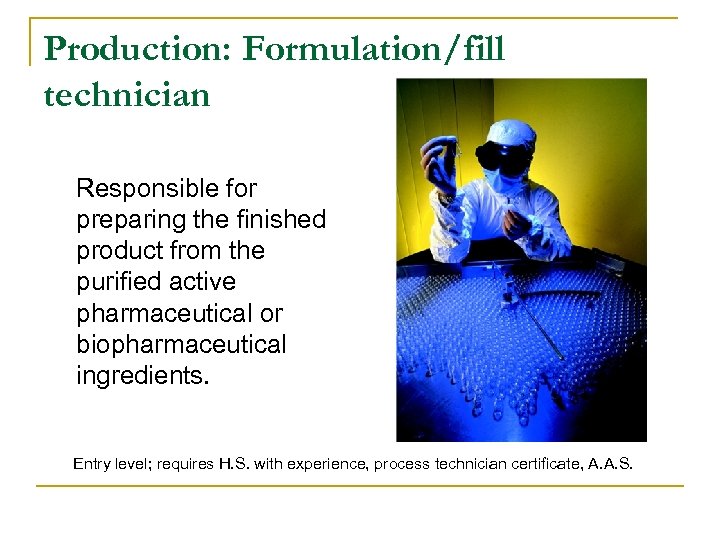 Production: Formulation/fill technician

Responsible for preparing the finished product from the purified active pharmaceutical or biopharmaceutical ingredients.

Entry level; requires H.S. with experience, process technician certificate, A.A.S.